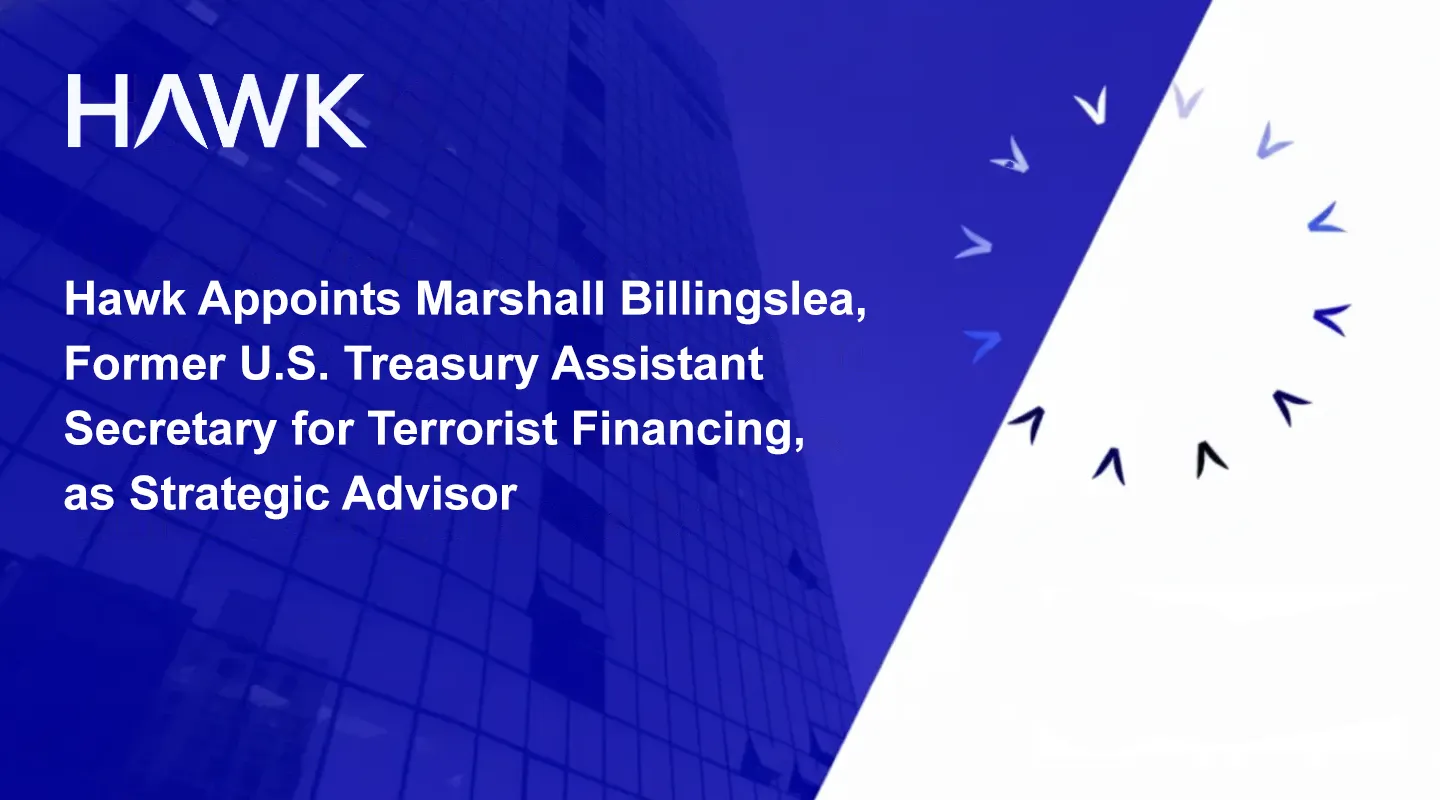 HAWK

Hawk Appoints Marshall Billingslea, Former U.S. Treasury Assistant Secretary for Terrorist Financing, as Strategic Advisor